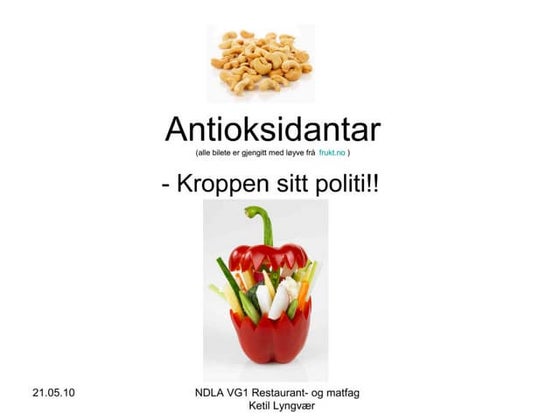 Antioksidantar

(alle bilete er gjengitt med løyve frå frukt.no )

- Kroppen sitt politi!!

21.05.10

NDLA VG1 Restaurant- og matfag
Ketil Lyngvær